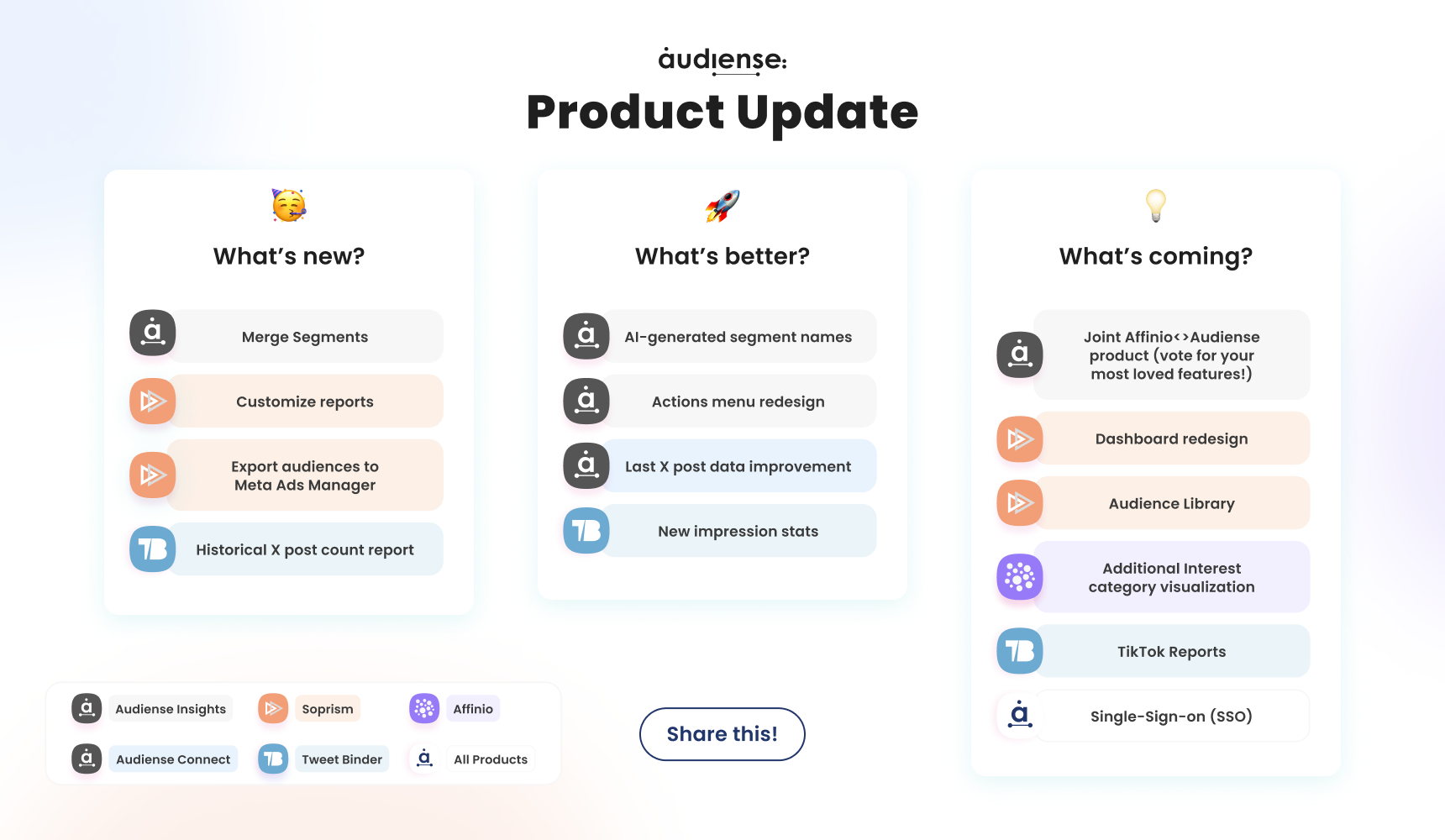 audiense:

Product Update

What's new?

Merge Segments

Customize reports

Export audiences to Meta Ads Manager

Historical X post count report

What's better?

AI-generated segment names

Actions menu redesign

Last X post data improvement

New impression stats

What's coming?

Joint Affinio<>Audiense product (vote for your most loved features!)

Dashboard redesign

Audience Library

Additional Interest category visualization

TikTok Reports

Single-Sign-on (SSO)

Audiense Insights

Soprism

Affinio

Audiense Connect

Tweet Binder

All Products

Share this!